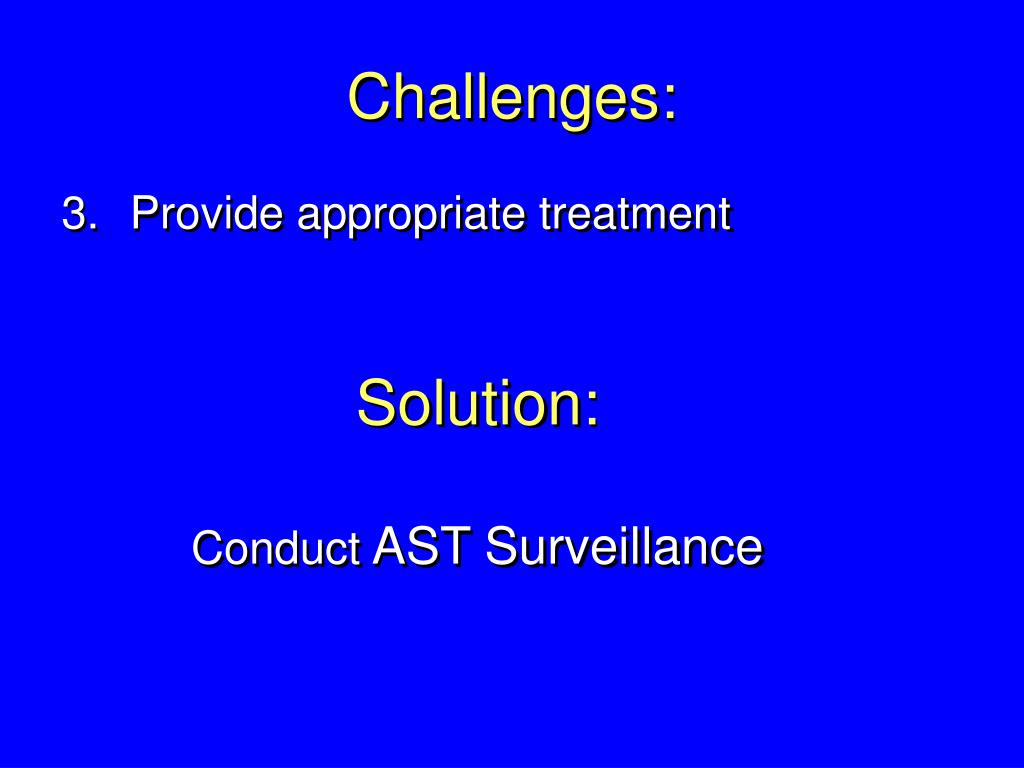 Challenges:

3. Provide appropriate treatment

Solution:

Conduct AST Surveillance